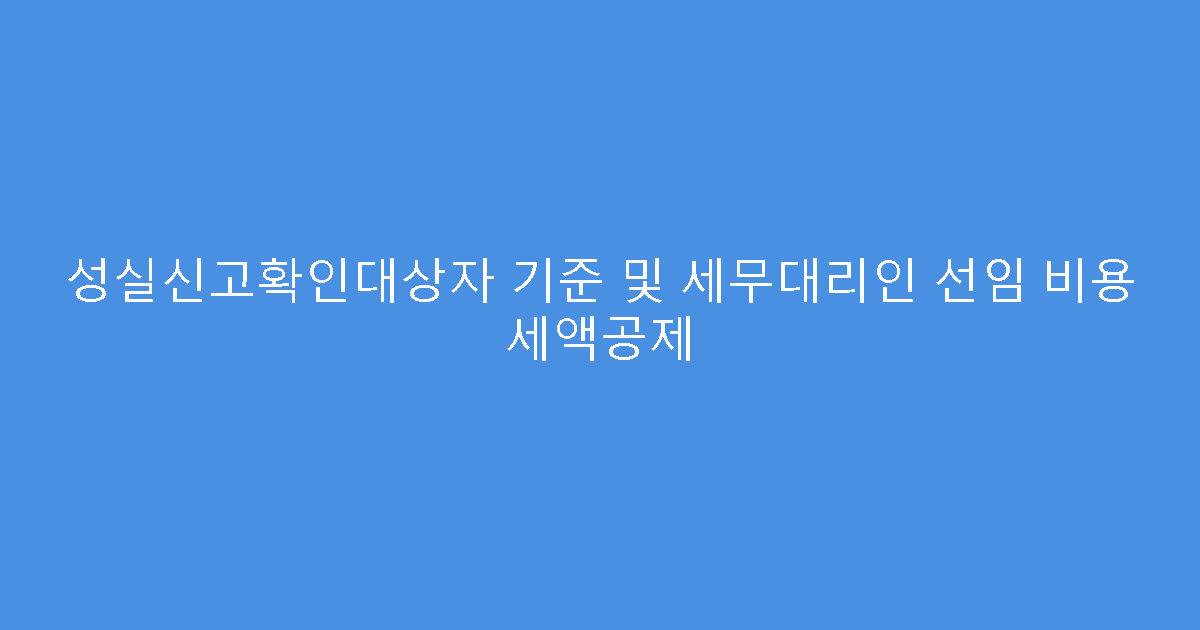 성실신고확인대상자 기준 및 세무대리인 선임 비용 세액공제